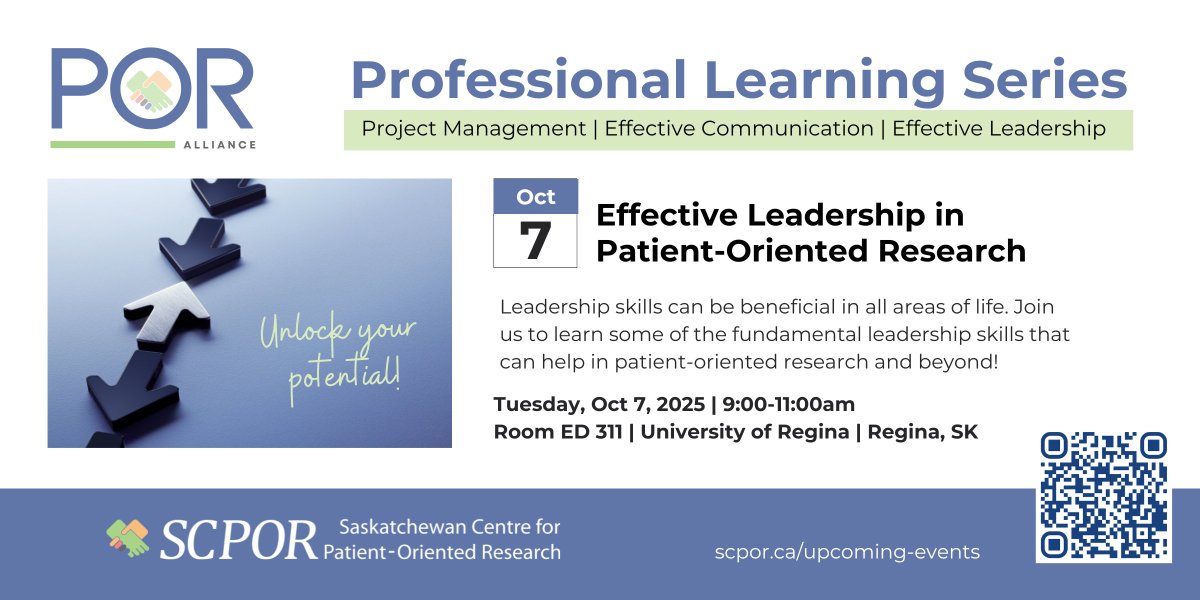 POR
ALLIANCE

Professional Learning Series

Project Management | Effective Communication | Effective Leadership

Unlock your potential!

Oct
7

Effective Leadership in Patient-Oriented Research

Leadership skills can be beneficial in all areas of life. Join us to learn some of the fundamental leadership skills that can help in patient-oriented research and beyond!

Tuesday, Oct 7, 2025 | 9:00-11:00am
Room ED 311 | University of Regina | Regina, SK

SCPOR Saskatchewan Centre for Patient-Oriented Research

scpor.ca/upcoming-events